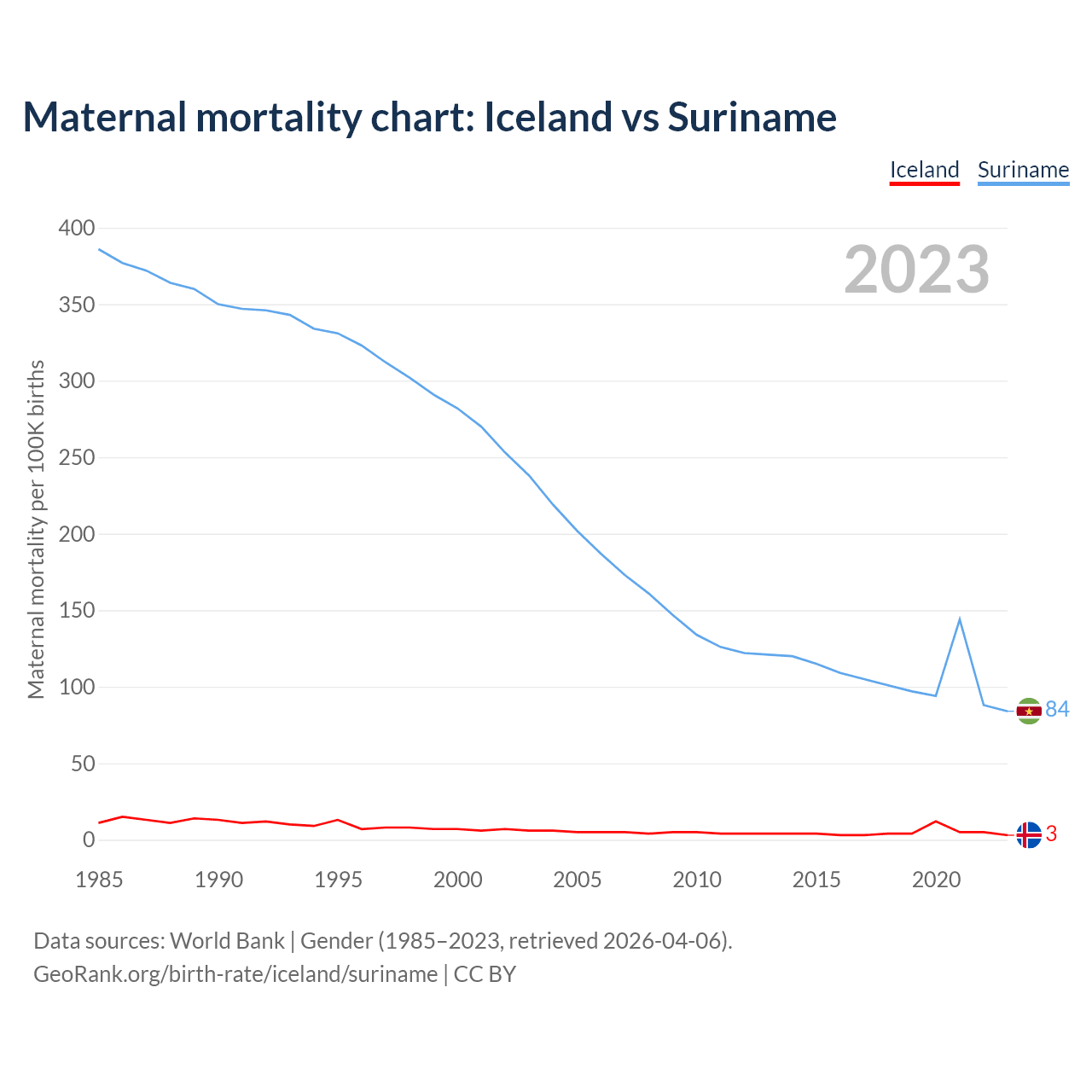 Maternal mortality chart: Iceland vs Suriname

Iceland Suriname

2023

Maternal mortality per 100K births

400
350
300
250
200
150
100
50
0

84
3

1985 1990 1995 2000 2005 2010 2015 2020

Data sources: World Bank | Gender (1985–2023, retrieved 2026-04-06).
GeoRank.org/birth-rate/iceland/suriname | CC BY